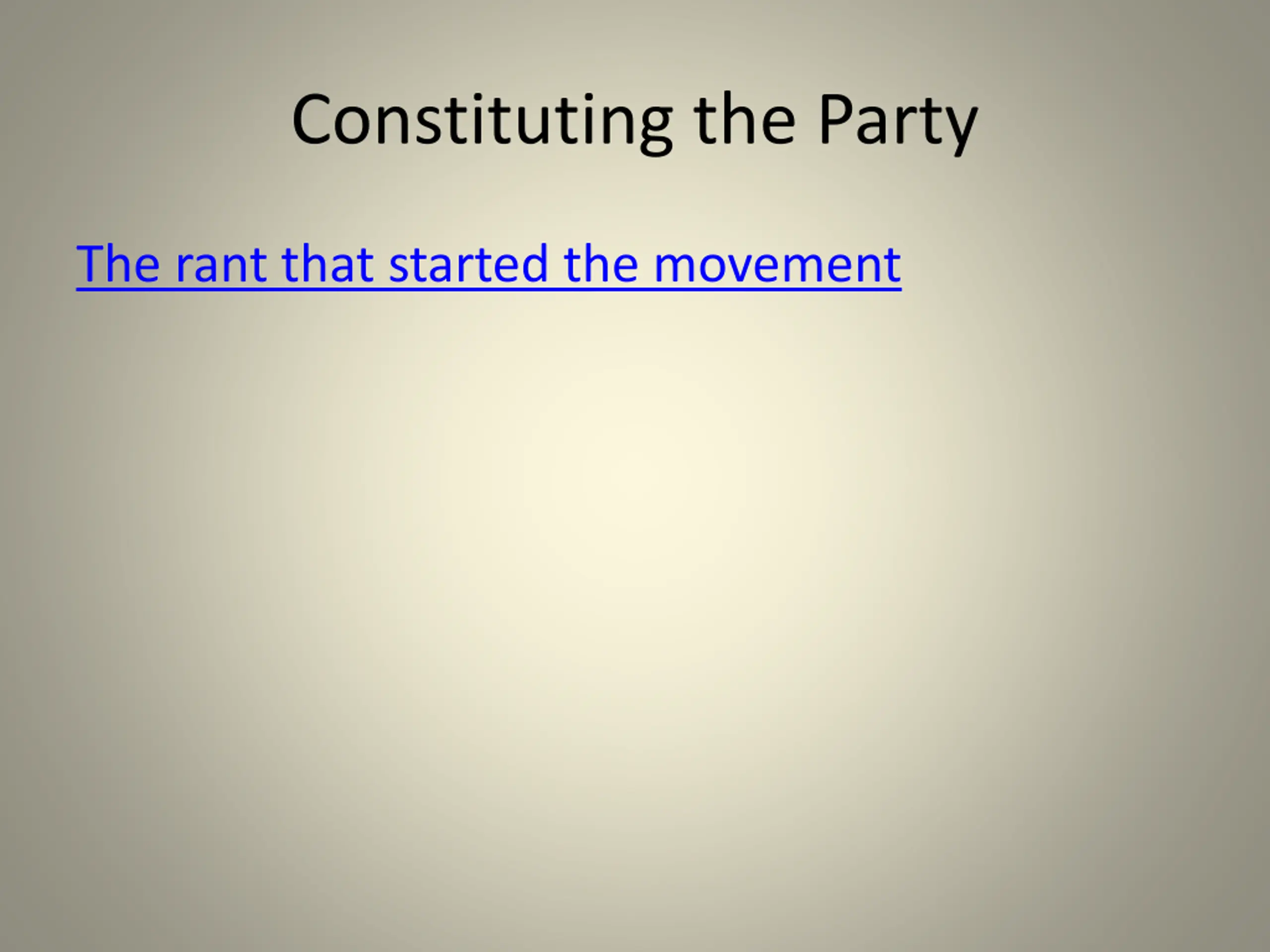 Constituting the Party

The rant that started the movement